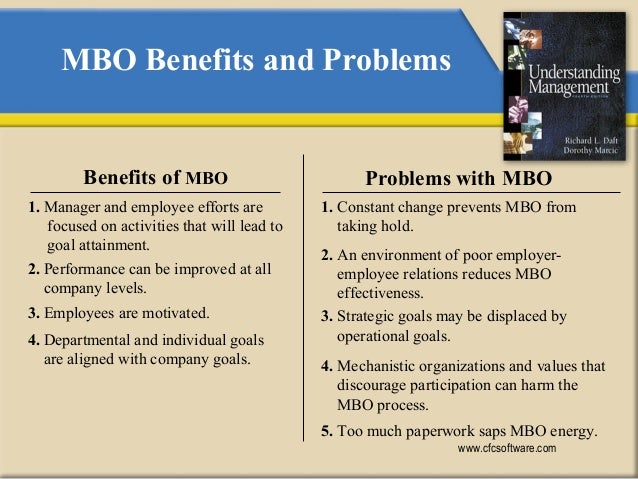 MBO Benefits and Problems

Understanding Management
FOURTH EDITION
Richard L. Daft
Dorothy Marcic

Benefits of MBO

1. Manager and employee efforts are focused on activities that will lead to goal attainment.
2. Performance can be improved at all company levels.
3. Employees are motivated.
4. Departmental and individual goals are aligned with company goals.

Problems with MBO

1. Constant change prevents MBO from taking hold.
2. An environment of poor employer-employee relations reduces MBO effectiveness.
3. Strategic goals may be displaced by operational goals.
4. Mechanistic organizations and values that discourage participation can harm the MBO process.
5. Too much paperwork saps MBO energy.

www.cfcsoftware.com